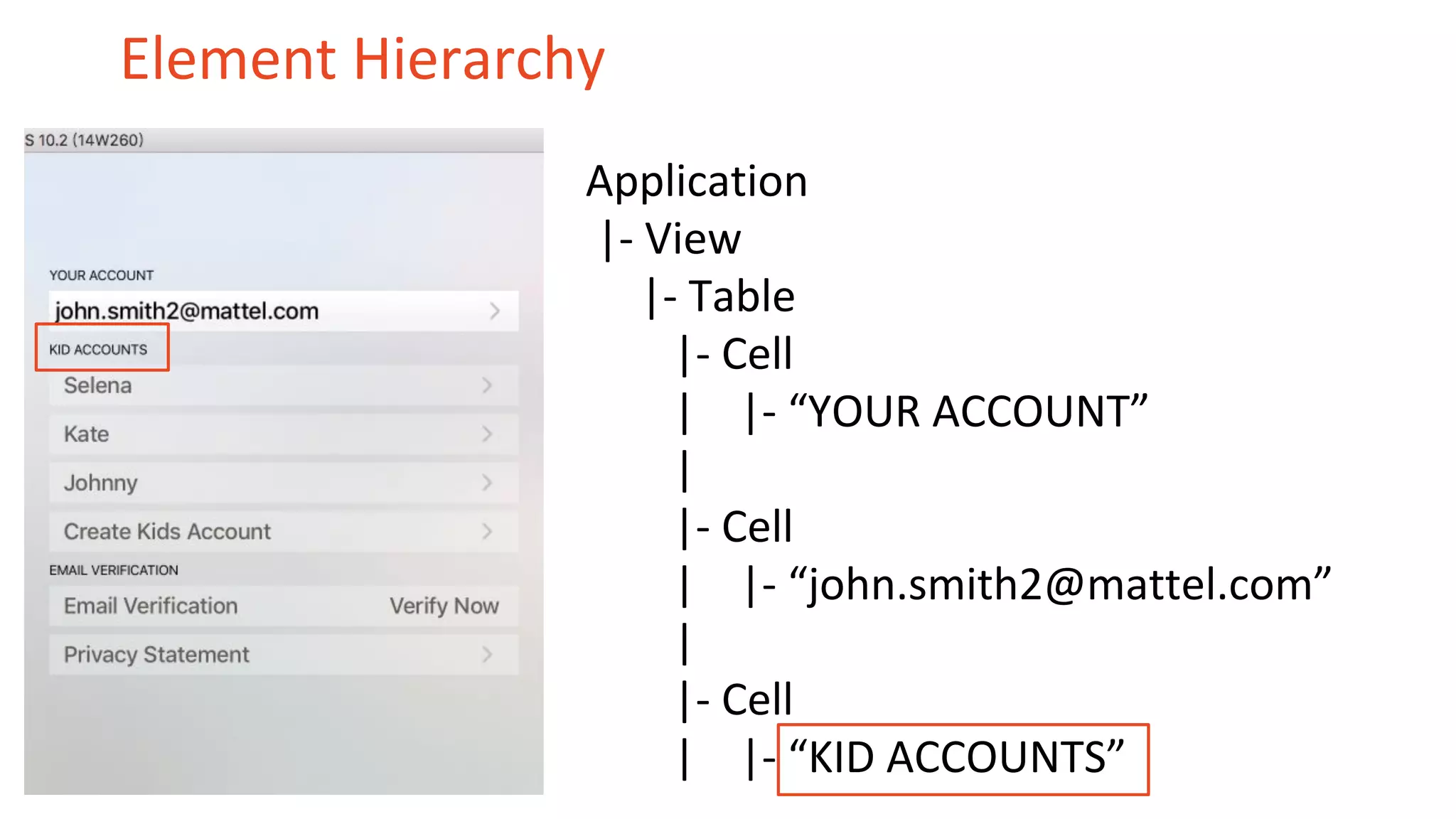 Element Hierarchy

S 10.2 (14W260)

YOUR ACCOUNT

john.smith2@mattel.com

KID ACCOUNTS

Selena

Kate

Johnny

Create Kids Account

EMAIL VERIFICATION

Email Verification Verify Now

Privacy Statement

Application
|- View
|- Table
|- Cell
| |- “YOUR ACCOUNT”
|
|- Cell
| |- “john.smith2@mattel.com”
|
|- Cell
| |- “KID ACCOUNTS”